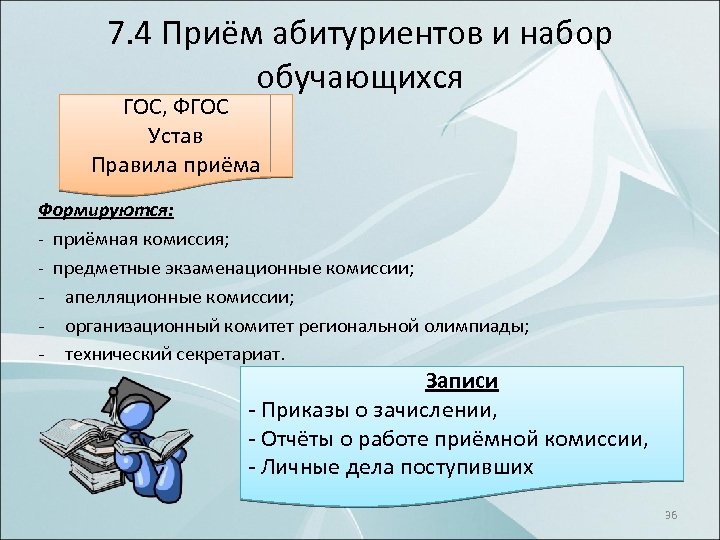 7.4 Приём абитуриентов и набор обучающихся

ГОС, ФГОС
Устав
Правила приёма

Формируются:
- приёмная комиссия;
- предметные экзаменационные комиссии;
- апелляционные комиссии;
- организационный комитет региональной олимпиады;
- технический секретариат.

Записи
- Приказы о зачислении,
- Отчёты о работе приёмной комиссии,
- Личные дела поступивших

36